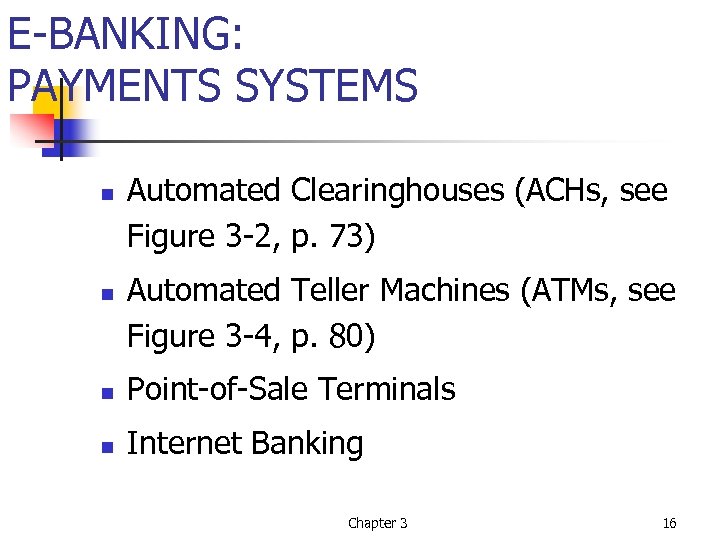 E-BANKING:
PAYMENTS SYSTEMS

- Automated Clearinghouses (ACHs, see Figure 3-2, p. 73)
- Automated Teller Machines (ATMs, see Figure 3-4, p. 80)
- Point-of-Sale Terminals
- Internet Banking

Chapter 3

16